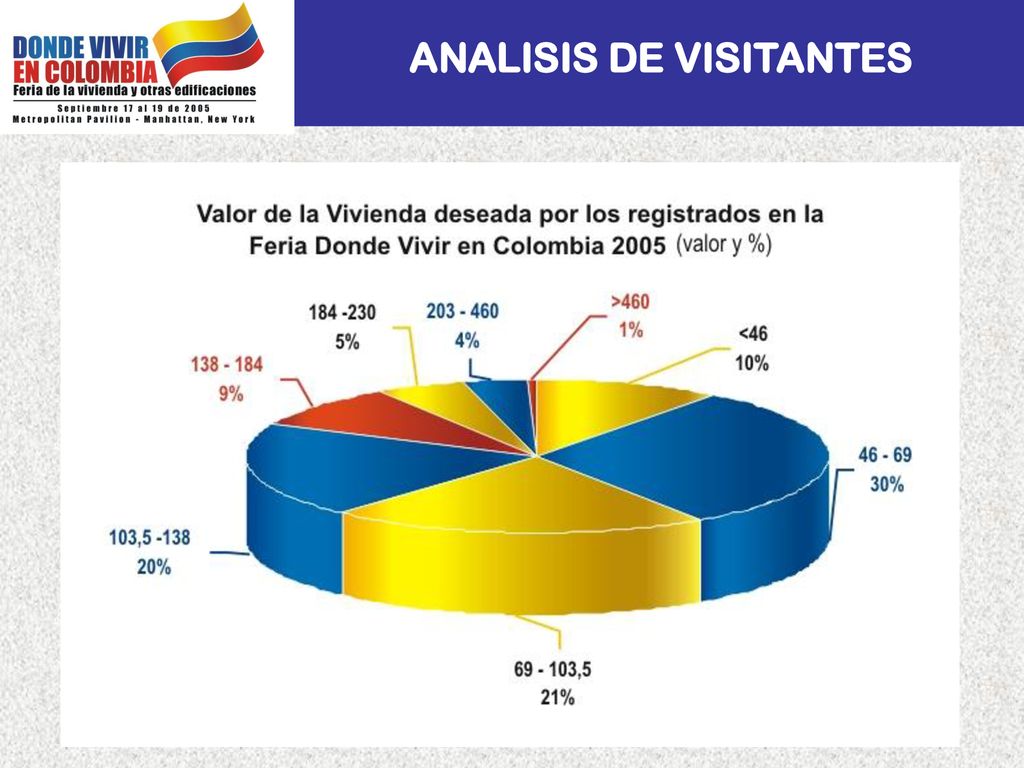 DONDE VIVIR EN COLOMBIA
Feria de la vivienda y otras edificaciones
Septiembre 17 al 19 de 2005
Metropolitan Pavilion - Manhattan, New York

ANALISIS DE VISITANTES

Valor de la Vivienda deseada por los registrados en la Feria Donde Vivir en Colombia 2005 (valor y %)

184 -230
5%

203 - 460
4%

>460
1%

<46
10%

138 - 184
9%

46 - 69
30%

103,5 -138
20%

69 - 103,5
21%